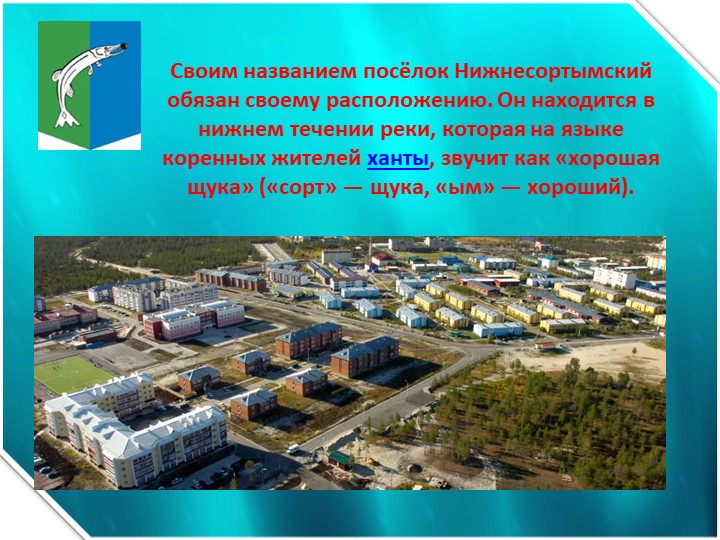 Своим названием посёлок Нижнесортымский обязан своему расположению. Он находится в нижнем течении реки, которая на языке коренных жителей ханты, звучит как «хорошая щука» («сорт» — щука, «ым» — хороший).